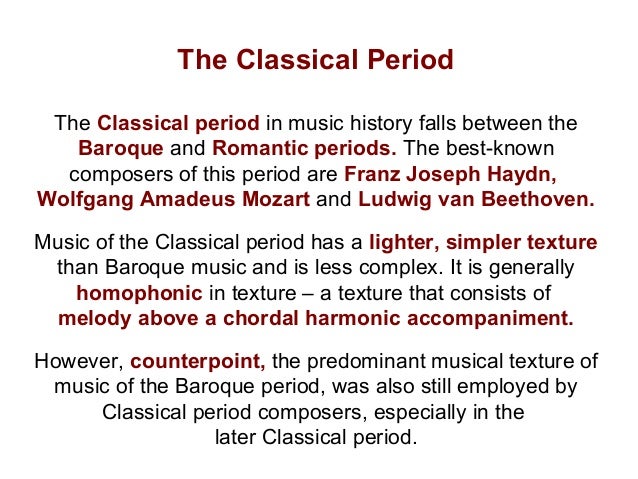 The Classical Period

The Classical period in music history falls between the Baroque and Romantic periods. The best-known composers of this period are Franz Joseph Haydn, Wolfgang Amadeus Mozart and Ludwig van Beethoven.

Music of the Classical period has a lighter, simpler texture than Baroque music and is less complex. It is generally homophonic in texture – a texture that consists of melody above a chordal harmonic accompaniment.

However, counterpoint, the predominant musical texture of music of the Baroque period, was also still employed by Classical period composers, especially in the later Classical period.